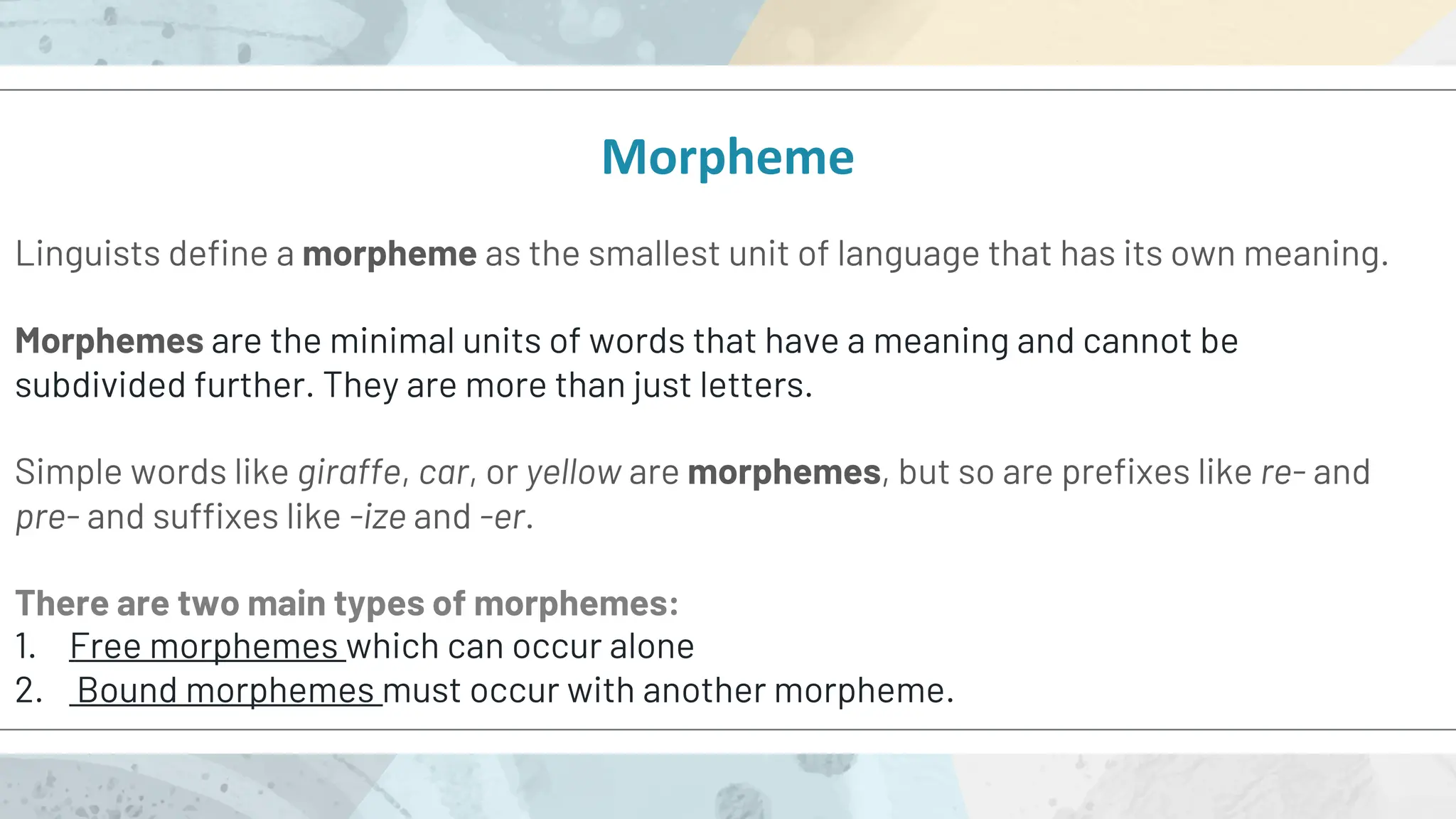 Morpheme

Linguists define a morpheme as the smallest unit of language that has its own meaning.

Morphemes are the minimal units of words that have a meaning and cannot be subdivided further. They are more than just letters.

Simple words like giraffe, car, or yellow are morphemes, but so are prefixes like re- and pre- and suffixes like -ize and -er.

There are two main types of morphemes:
1. Free morphemes which can occur alone
2. Bound morphemes must occur with another morpheme.